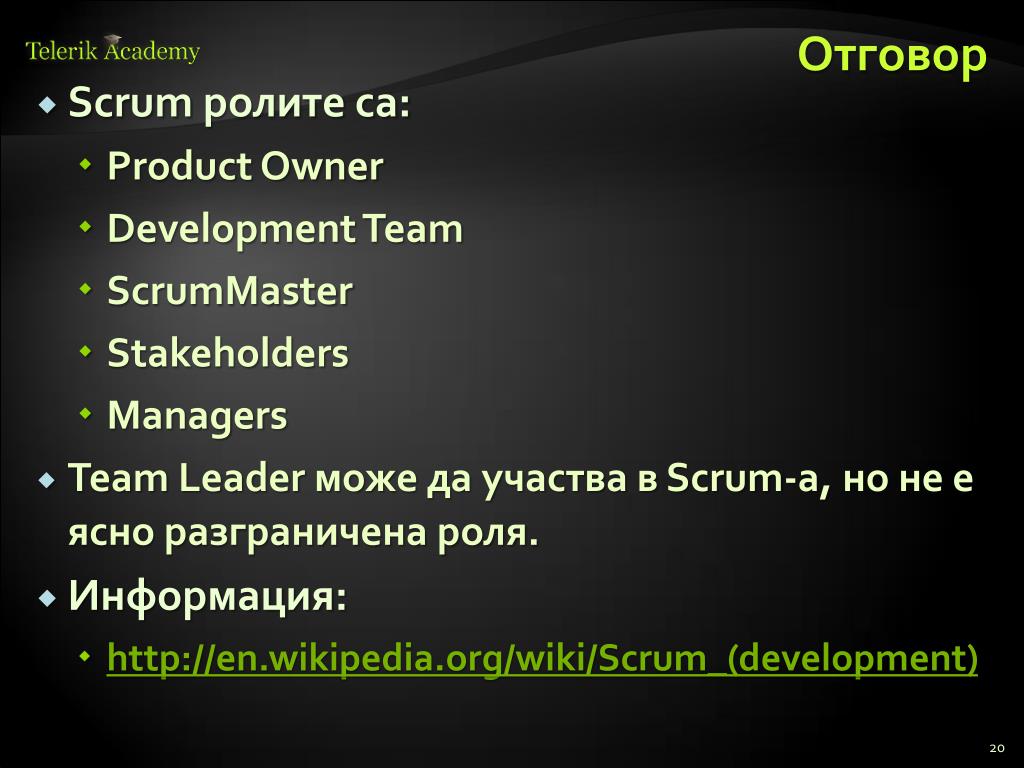 Telerik Academy

Отговор

Scrum ролите са:

Product Owner

Development Team

ScrumMaster

Stakeholders

Managers

Team Leader може да участва в Scrum-а, но не е ясно разграничена роля.

Информация:

http://en.wikipedia.org/wiki/Scrum_(development)

20